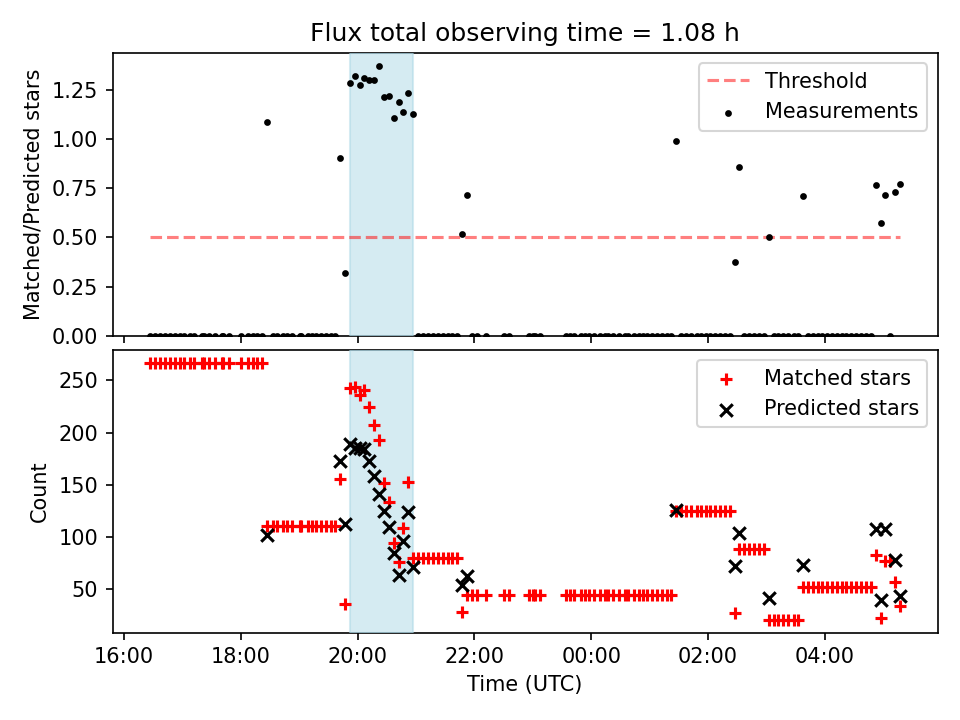 Flux total observing time = 1.08 h

Matched/Predicted stars

1.25
1.00
0.75
0.50
0.25
0.00

Threshold
Measurements

Count

250
200
150
100
50

Matched stars
Predicted stars

16:00
18:00
20:00
22:00
00:00
02:00
04:00

Time (UTC)